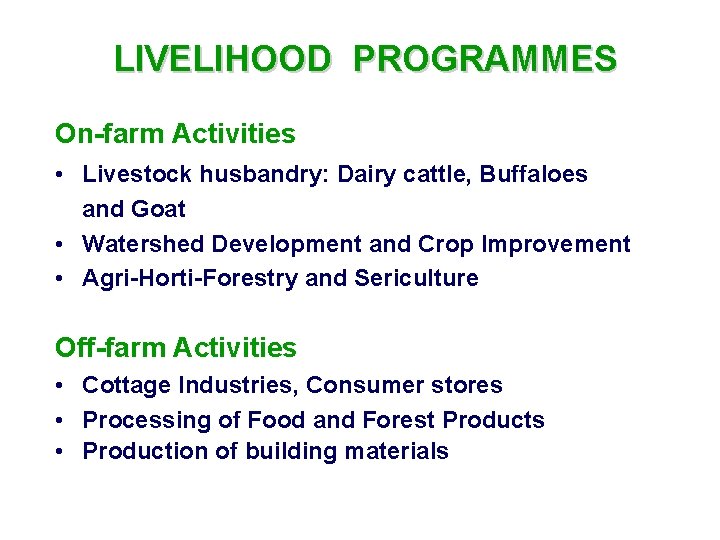 LIVELIHOOD PROGRAMMES

On-farm Activities

• Livestock husbandry: Dairy cattle, Buffaloes and Goat
• Watershed Development and Crop Improvement
• Agri-Horti-Forestry and Sericulture

Off-farm Activities

• Cottage Industries, Consumer stores
• Processing of Food and Forest Products
• Production of building materials